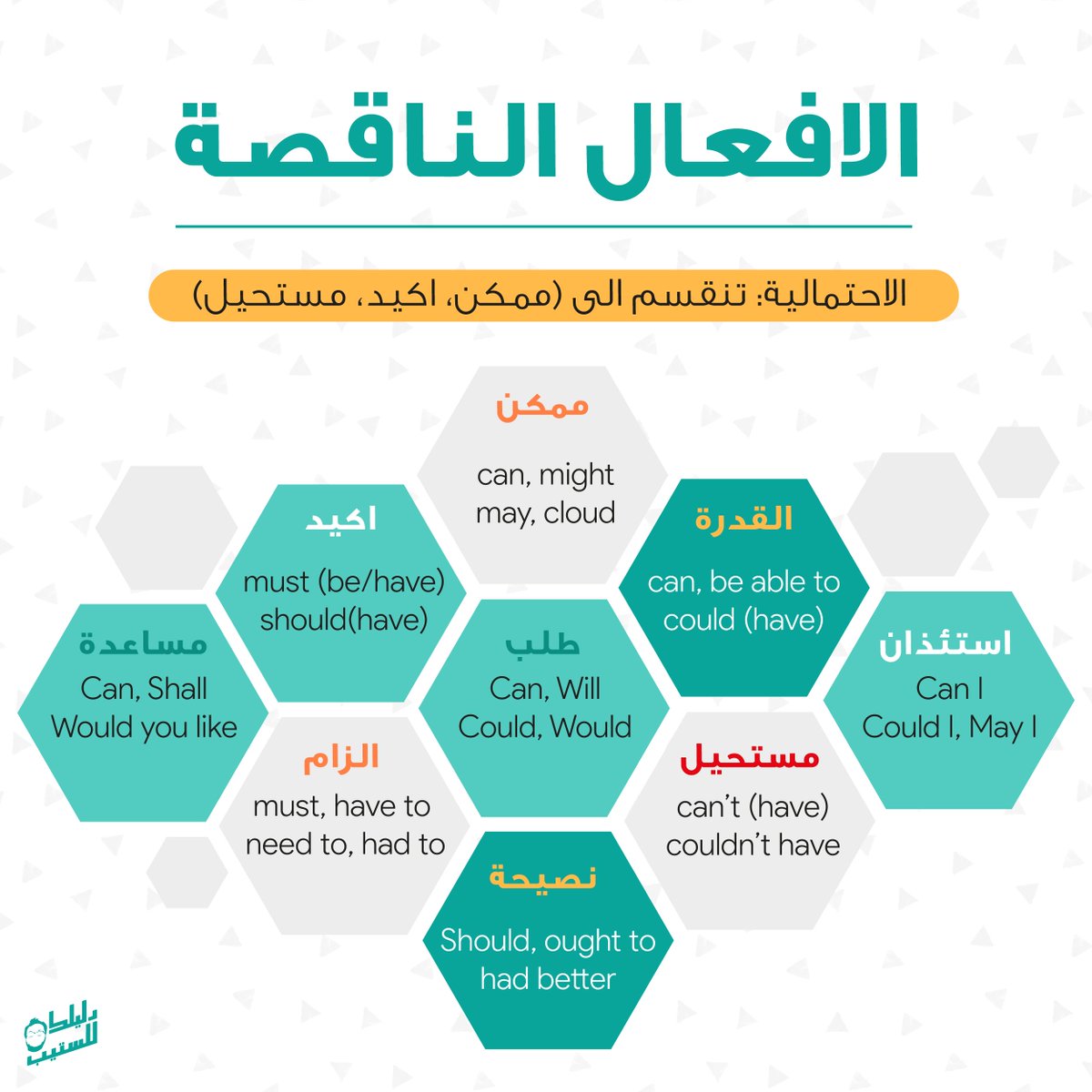 الافعال الناقصة

الاحتمالية: تنقسم الى (ممكن، اكيد، مستحيل)

ممكن
can, might
may, cloud

اكيد
must (be/have)
should(have)

القدرة
can, be able to
could (have)

مساعدة
Can, Shall
Would you like

طلب
Can, Will
Could, Would

استئذان
Can I
Could I, May I

الزام
must, have to
need to, had to

مستحيل
can't (have)
couldn't have

نصيحة
Should, ought to
had better

دليلك للستيب